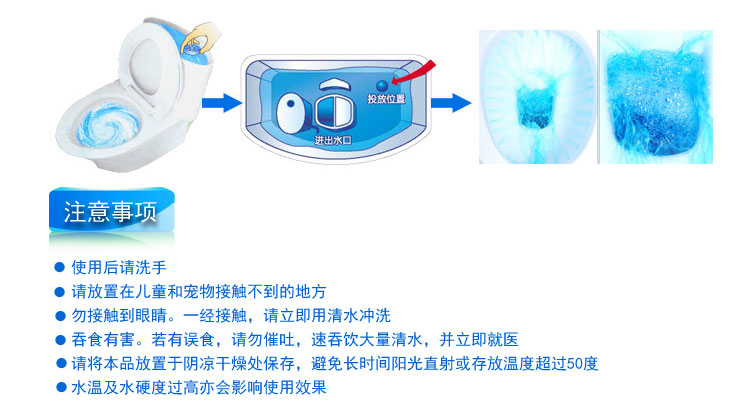 投放位置
进出水口

注意事项

● 使用后请洗手
● 请放置在儿童和宠物接触不到的地方
● 勿接触到眼睛。一经接触，请立即用清水冲洗
● 吞食有害。若有误食，请勿催吐，速吞饮大量清水，并立即就医
● 请将本品放置于阴凉干燥处保存，避免长时间阳光直射或存放温度超过50度
● 水温及水硬度过高亦会影响使用效果